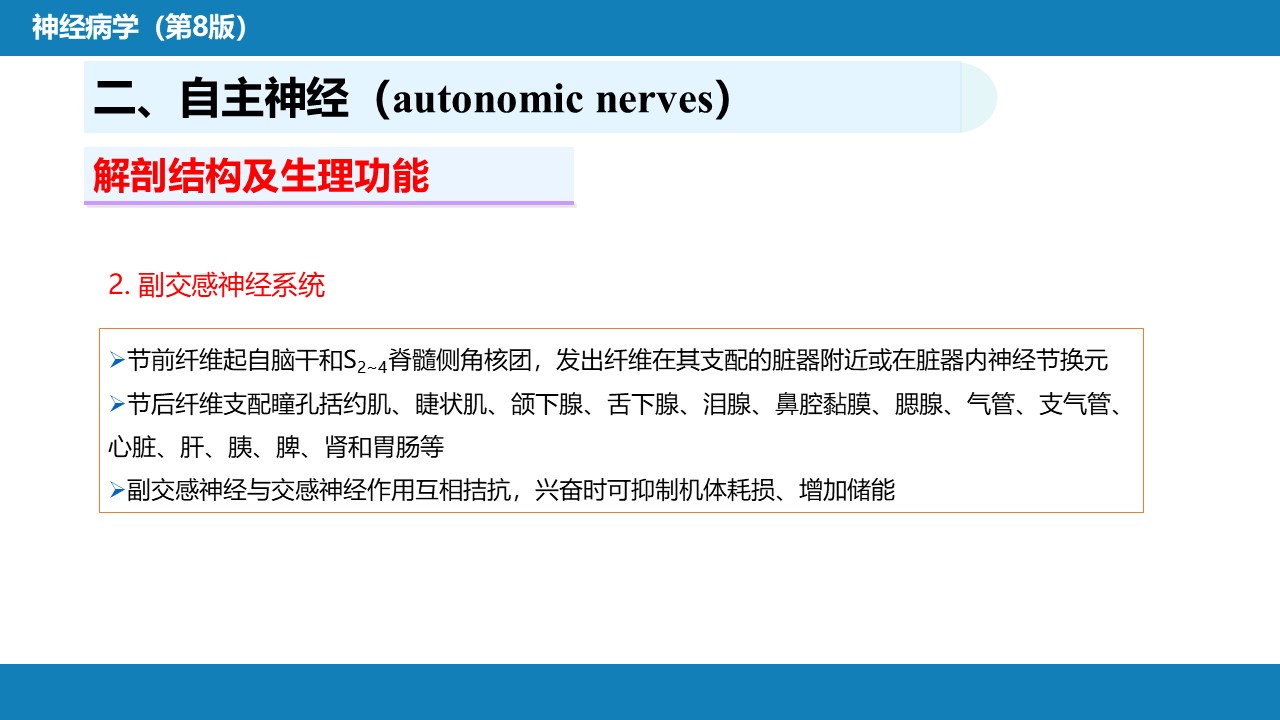 神经病学（第8版）

二、自主神经（autonomic nerves）

解剖结构及生理功能

2. 副交感神经系统

➢节前纤维起自脑干和$S_{2\sim4}$脊髓侧角核团，发出纤维在其支配的脏器附近或在脏器内神经节换元

➢节后纤维支配瞳孔括约肌、睫状肌、颌下腺、舌下腺、泪腺、鼻腔黏膜、腮腺、气管、支气管、心脏、肝、胰、脾、肾和胃肠等

➢副交感神经与交感神经作用互相拮抗，兴奋时可抑制机体耗损、增加储能